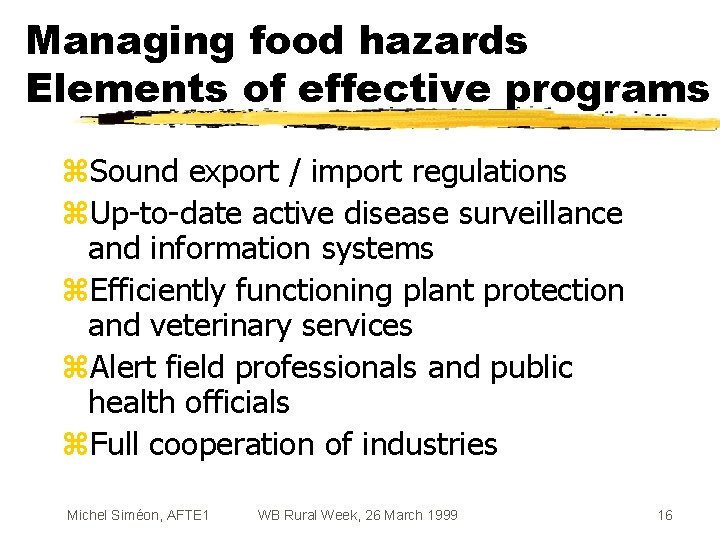 Managing food hazards
Elements of effective programs

⌘Sound export / import regulations
⌘Up-to-date active disease surveillance and information systems
⌘Efficiently functioning plant protection and veterinary services
⌘Alert field professionals and public health officials
⌘Full cooperation of industries

Michel Siméon, AFTE1 WB Rural Week, 26 March 1999 16